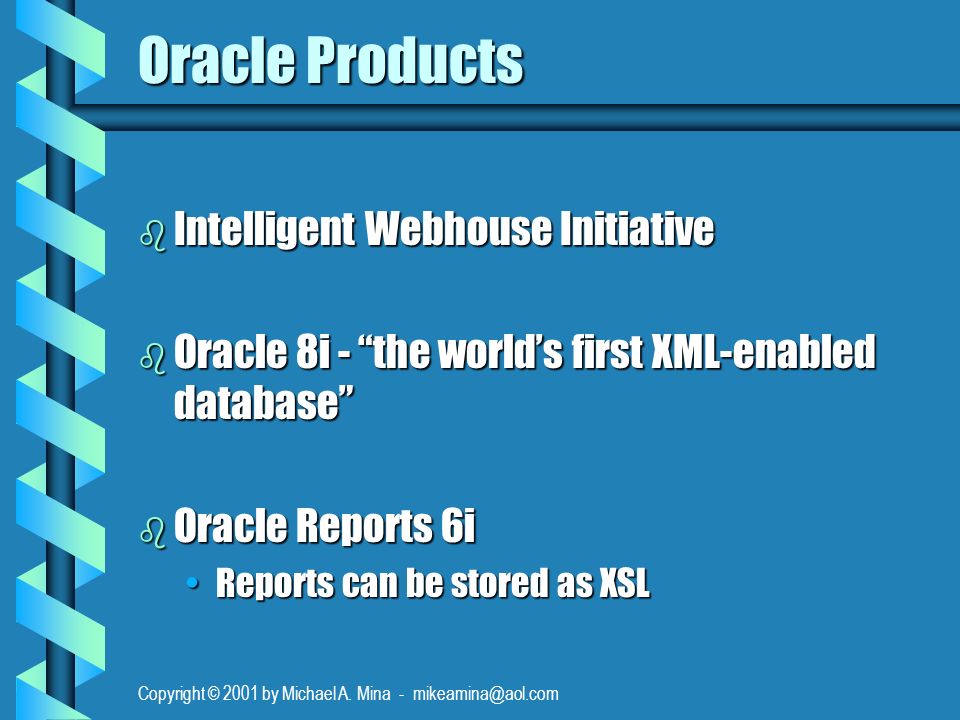 Oracle Products

Intelligent Webhouse Initiative

Oracle 8i - “the world’s first XML-enabled database”

Oracle Reports 6i

• Reports can be stored as XSL

Copyright © 2001 by Michael A. Mina - mikeamina@aol.com